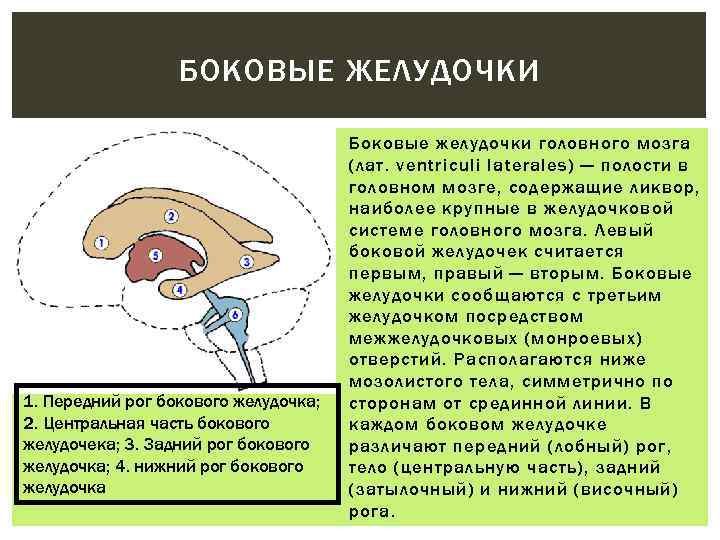 БОКОВЫЕ ЖЕЛУДОЧКИ

1
2
3
4
5
6

1. Передний рог бокового желудочка; 2. Центральная часть бокового желудочека; 3. Задний рог бокового желудочка; 4. нижний рог бокового желудочка

Боковые желудочки головного мозга (лат. ventriculi laterales) — полости в головном мозге, содержащие ликвор, наиболее крупные в желудочковой системе головного мозга. Левый боковой желудочек считается первым, правый — вторым. Боковые желудочки сообщаются с третьим желудочком посредством межжелудочковых (монроевых) отверстий. Располагаются ниже мозолистого тела, симметрично по сторонам от срединной линии. В каждом боковом желудочке различают передний (лобный) рог, тело (центральную часть), задний (затылочный) и нижний (височный) рога.